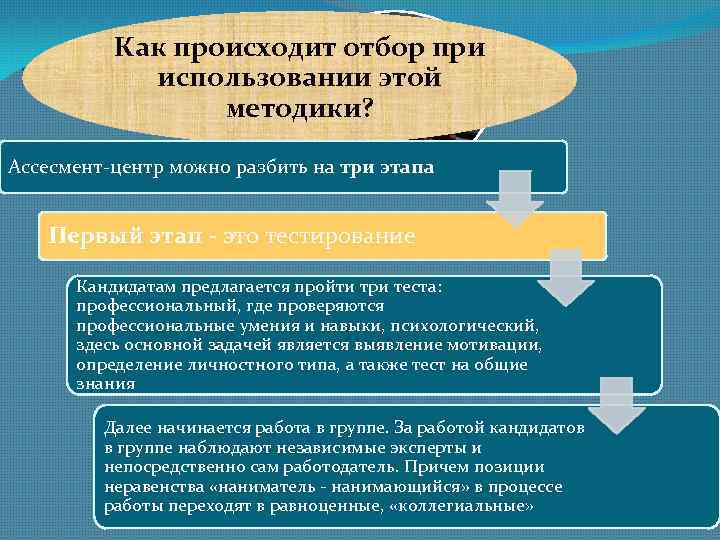 Как происходит отбор при использовании этой методики?

Ассесмент-центр можно разбить на три этапа

Первый этап - это тестирование

Кандидатам предлагается пройти три теста: профессиональный, где проверяются профессиональные умения и навыки, психологический, здесь основной задачей является выявление мотивации, определение личностного типа, а также тест на общие знания

Далее начинается работа в группе. За работой кандидатов в группе наблюдают независимые эксперты и непосредственно сам работодатель. Причем позиции неравенства «наниматель - нанимающийся» в процессе работы переходят в равноценные, «коллегиальные»